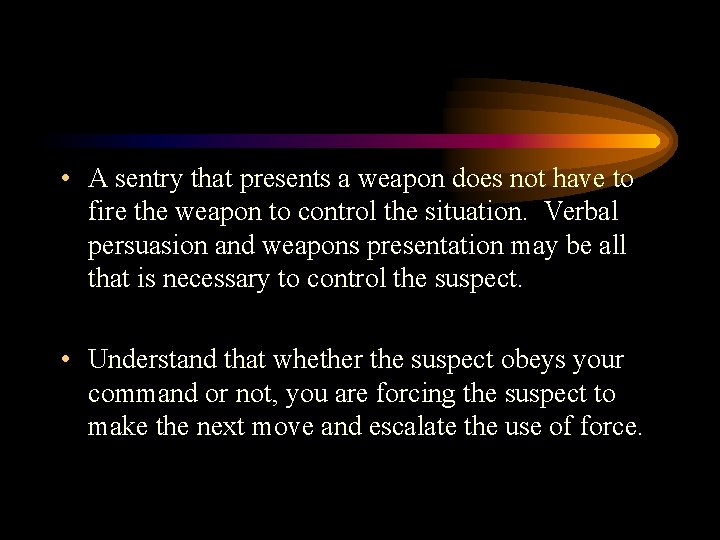 • A sentry that presents a weapon does not have to fire the weapon to control the situation. Verbal persuasion and weapons presentation may be all that is necessary to control the suspect.

• Understand that whether the suspect obeys your command or not, you are forcing the suspect to make the next move and escalate the use of force.